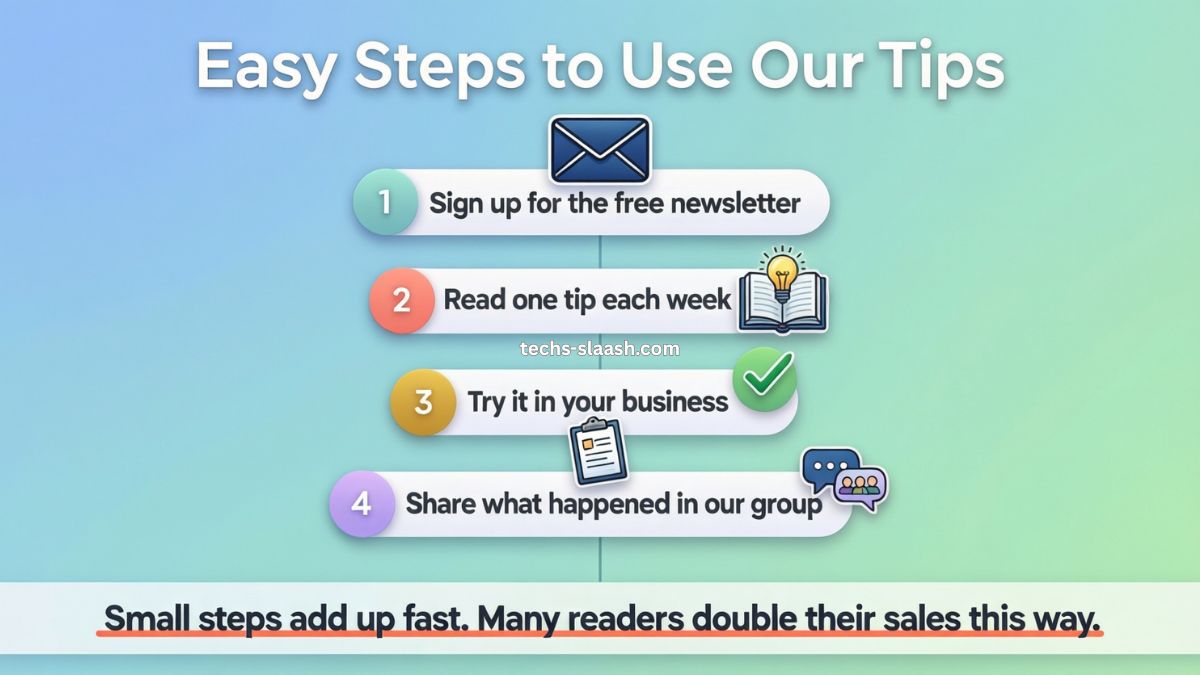 Easy Steps to Use Our Tips

1 Sign up for the free newsletter

2 Read one tip each week

techs-slaash.com

3 Try it in your business

4 Share what happened in our group

Small steps add up fast. Many readers double their sales this way.